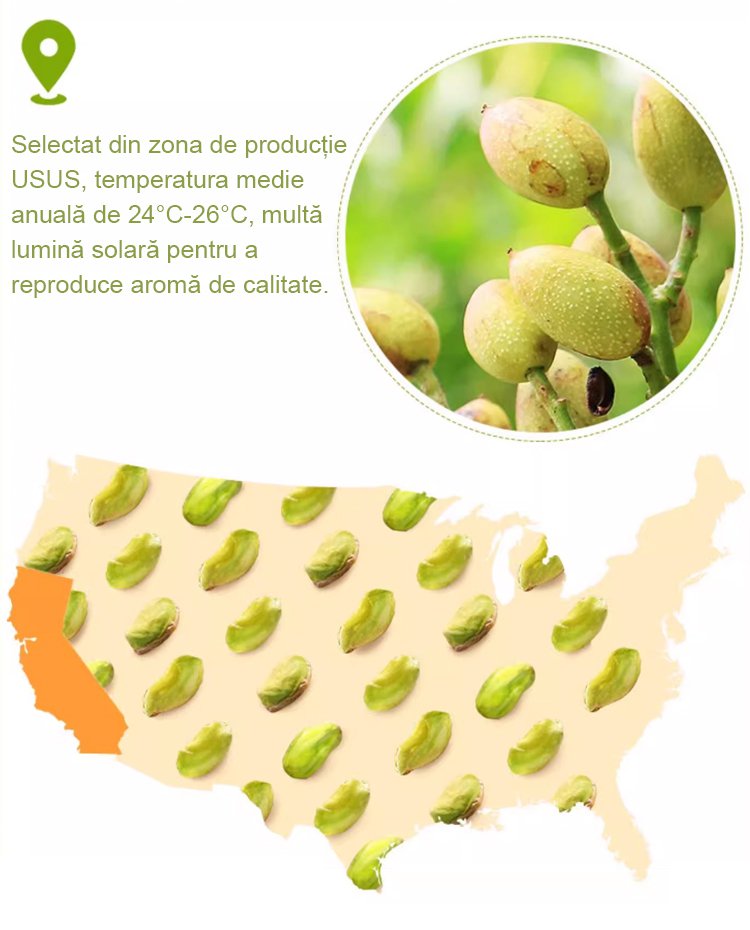 Selectat din zona de producție USUS, temperatura medie anuală de 24°C-26°C, multă lumină solară pentru a reproduce aromă de calitate.